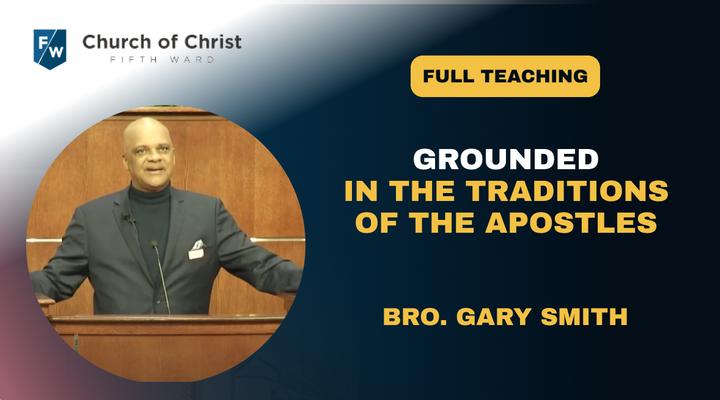 FW Church of Christ
FIFTH WARD

FULL TEACHING

GROUNDED
IN THE TRADITIONS
OF THE APOSTLES

BRO. GARY SMITH